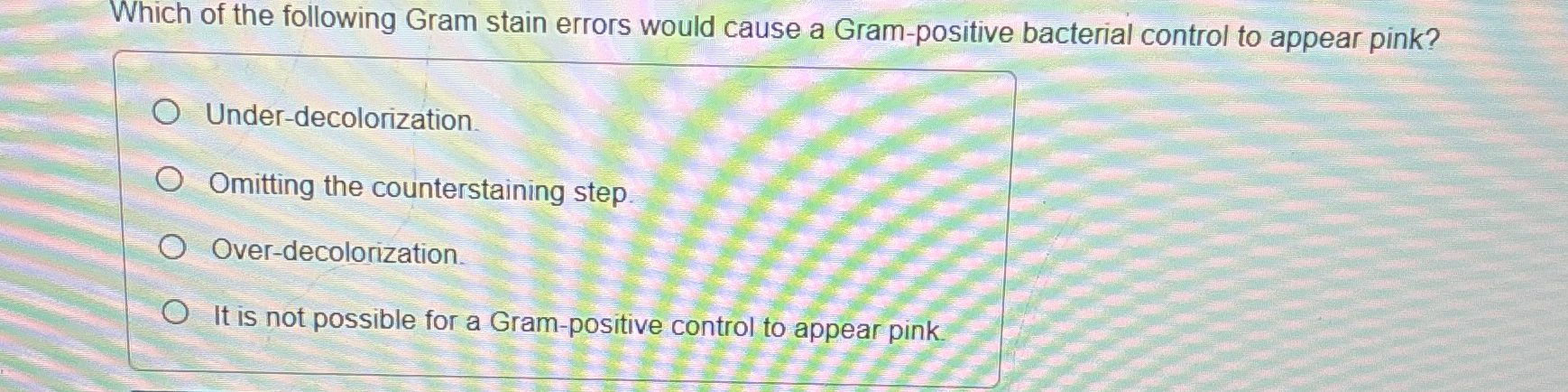 Which of the following Gram stain errors would cause a Gram-positive bacterial control to appear pink?

Under-decolorization.

Omitting the counterstaining step.

Over-decolorization.

It is not possible for a Gram-positive control to appear pink.